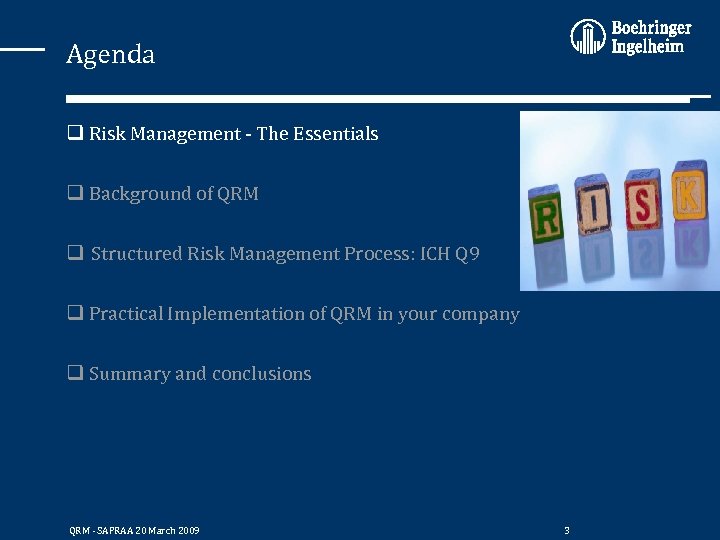 Agenda

Boehringer Ingelheim

❑ Risk Management - The Essentials

❑ Background of QRM

❑ Structured Risk Management Process: ICH Q9

❑ Practical Implementation of QRM in your company

❑ Summary and conclusions

R I S K

QRM - SAPRAA 20 March 2009

3